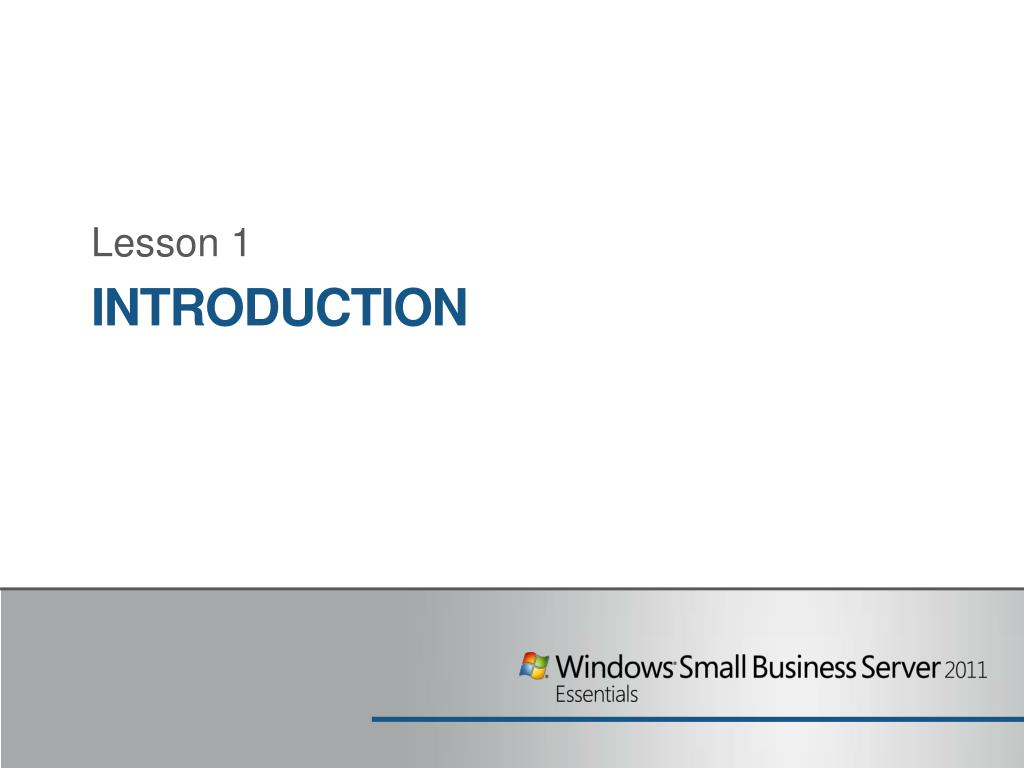 Lesson 1

INTRODUCTION

Windows Small Business Server 2011
Essentials